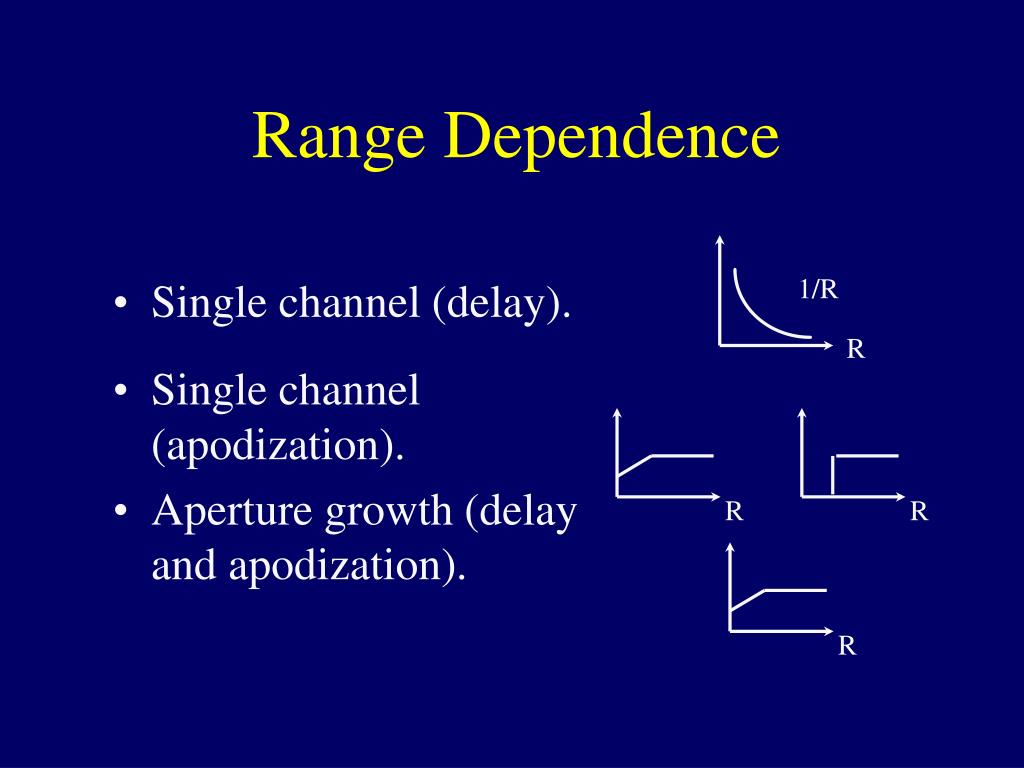 Range Dependence

• Single channel (delay).

• Single channel (apodization).

• Aperture growth (delay and apodization).

1/R

R

R

R

R